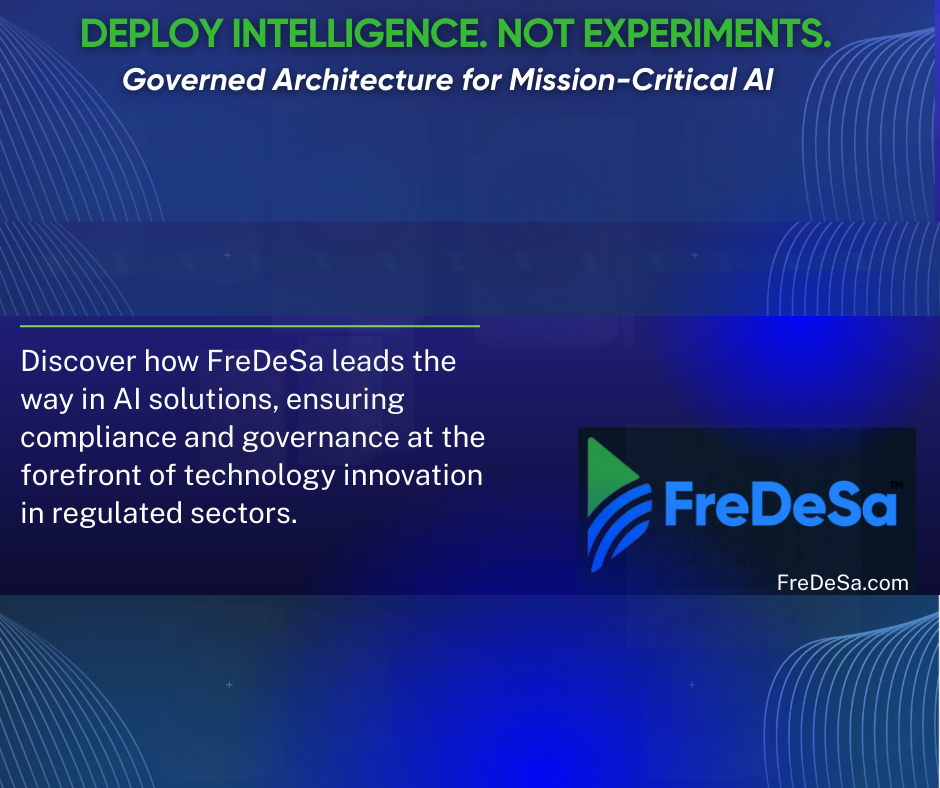 DEPLOY INTELLIGENCE. NOT EXPERIMENTS.
Governed Architecture for Mission-Critical AI

Discover how FreDeSa leads the way in AI solutions, ensuring compliance and governance at the forefront of technology innovation in regulated sectors.

FreDeSa™
FreDeSa.com